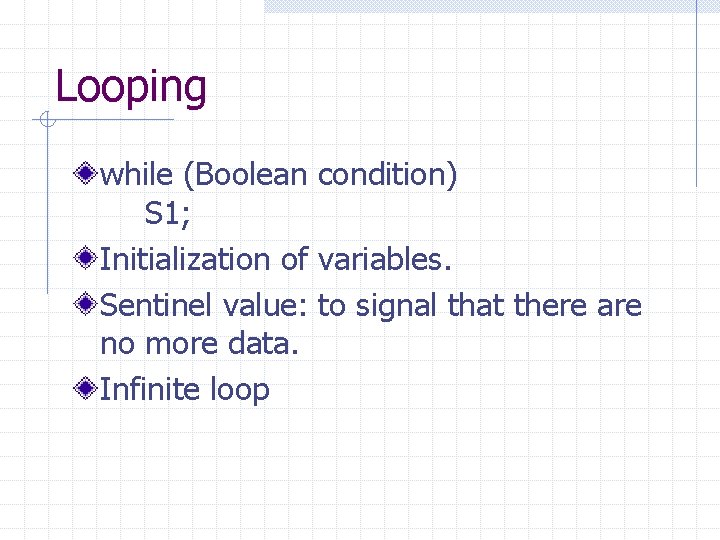 Looping

while (Boolean condition)
S1;

Initialization of variables.

Sentinel value: to signal that there are no more data.

Infinite loop